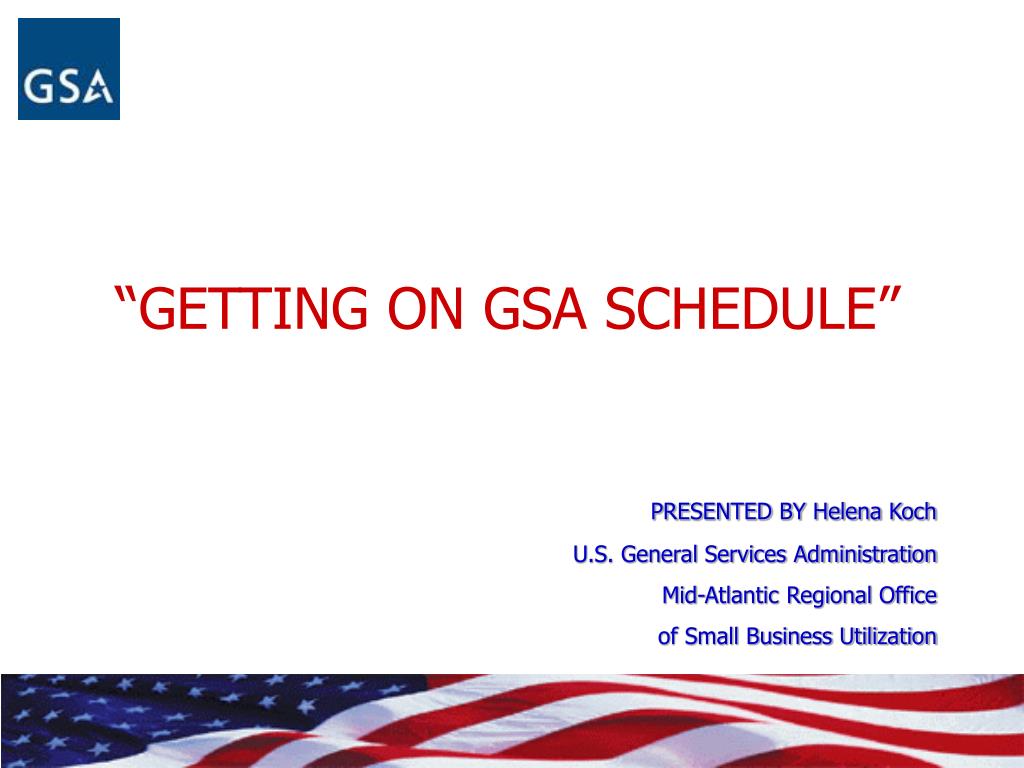 GSA

“GETTING ON GSA SCHEDULE”

PRESENTED BY Helena Koch
U.S. General Services Administration
Mid-Atlantic Regional Office
of Small Business Utilization